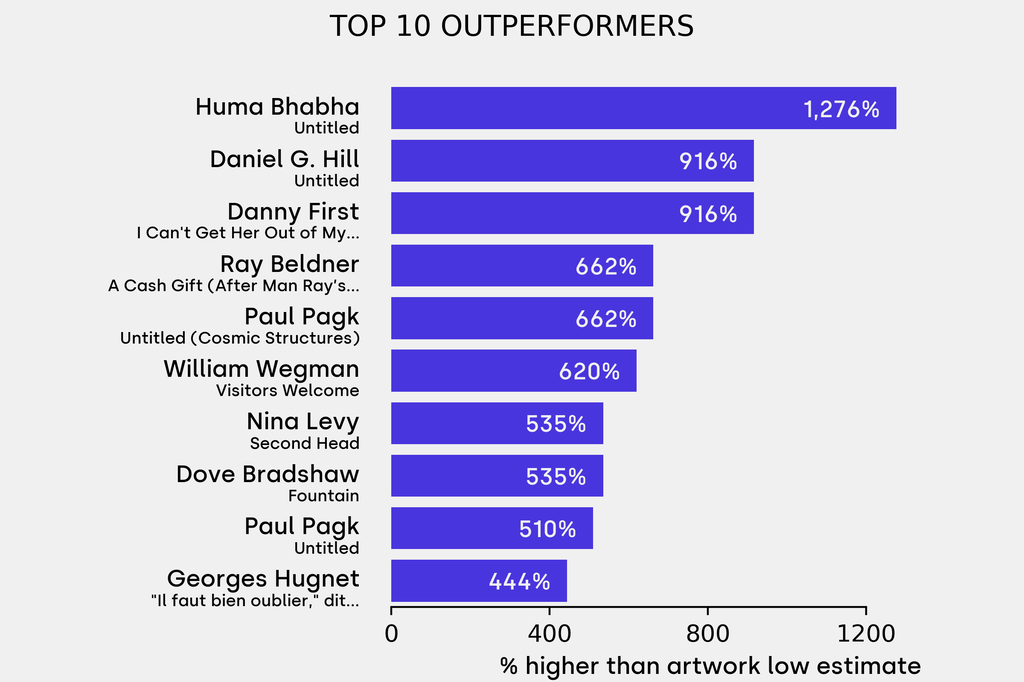 TOP 10 OUTPERFORMERS

Huma Bhabha
Untitled
1,276%

Daniel G. Hill
Untitled
916%

Danny First
I Can't Get Her Out of My...
916%

Ray Beldner
A Cash Gift (After Man Ray's...
662%

Paul Pagk
Untitled (Cosmic Structures)
662%

William Wegman
Visitors Welcome
620%

Nina Levy
Second Head
535%

Dove Bradshaw
Fountain
535%

Paul Pagk
Untitled
510%

Georges Hugnet
"Il faut bien oublier," dit...
444%

0
400
800
1200
% higher than artwork low estimate